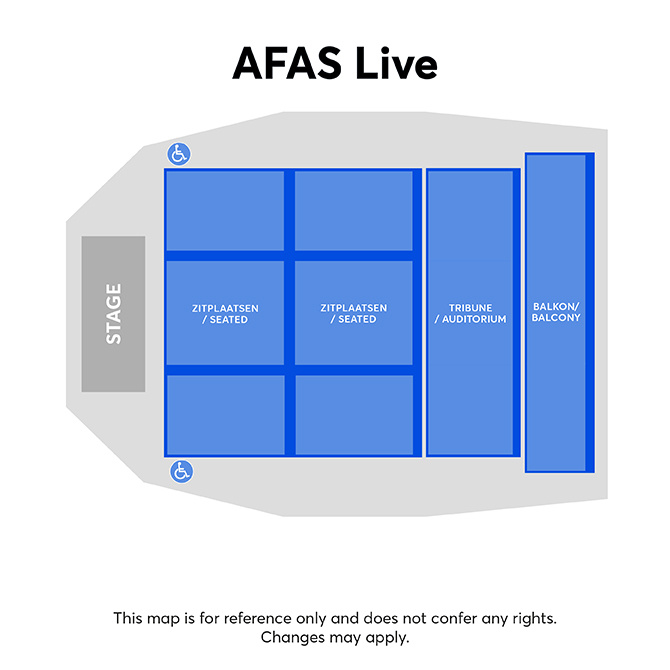 AFAS Live

STAGE

ZITPLAATSEN / SEATED

ZITPLAATSEN / SEATED

TRIBUNE / AUDITORIUM

BALKON/ BALCONY

This map is for reference only and does not confer any rights. Changes may apply.